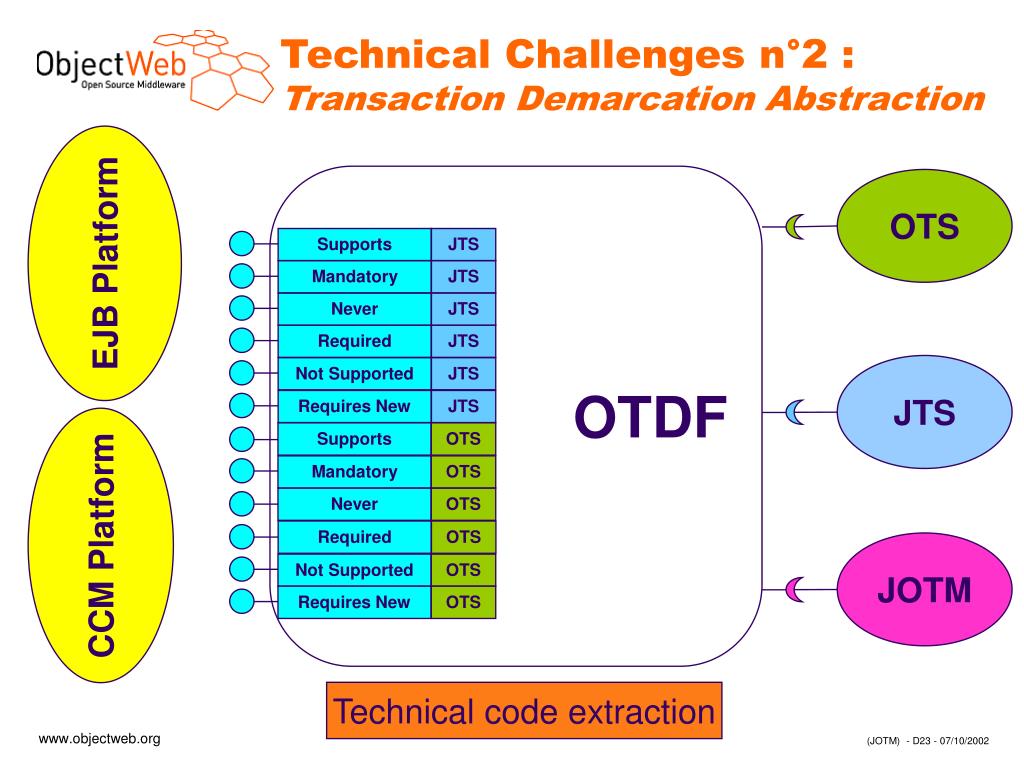 ObjectWeb
Open Source Middleware

Technical Challenges n°2 :
Transaction Demarcation Abstraction

EJB Platform

CCM Platform

| Supports | JTS |
|---|---|
| Mandatory | JTS |
| Never | JTS |
| Required | JTS |
| Not Supported | JTS |
| Requires New | JTS |
| Supports | OTS |
| Mandatory | OTS |
| Never | OTS |
| Required | OTS |
| Not Supported | OTS |
| Requires New | OTS |

OTDF

OTS

JTS

JOTM

Technical code extraction

www.objectweb.org

(JOTM) - D23 - 07/10/2002